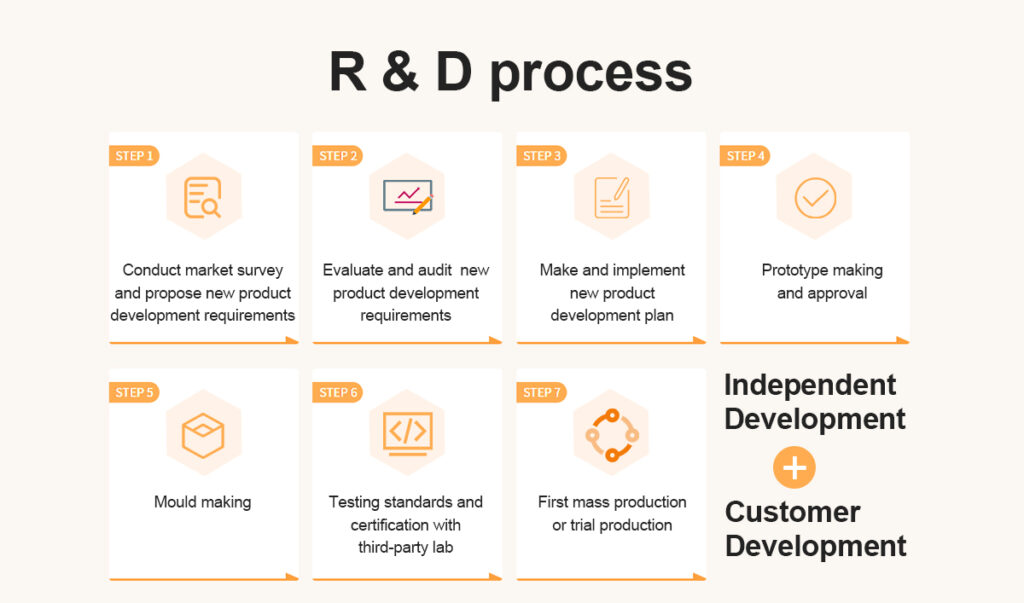 R & D process

STEP 1
Conduct market survey and propose new product development requirements

STEP 2
Evaluate and audit new product development requirements

STEP 3
Make and implement new product development plan

STEP 4
Prototype making and approval

STEP 5
Mould making

STEP 6
Testing standards and certification with third-party lab

STEP 7
First mass production or trial production

Independent Development
+
Customer Development